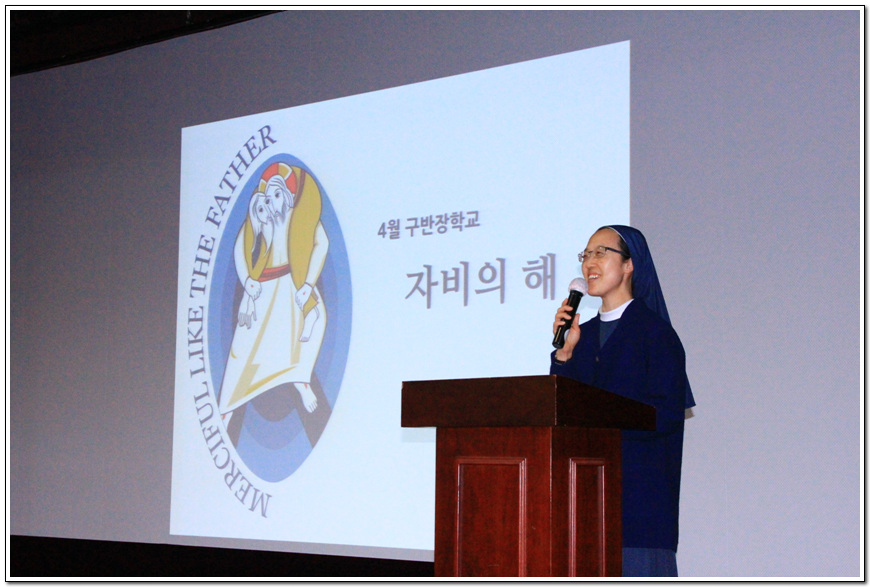 MERCIFUL LIKE THE FATHER

4월 구반장학교

자비의 해